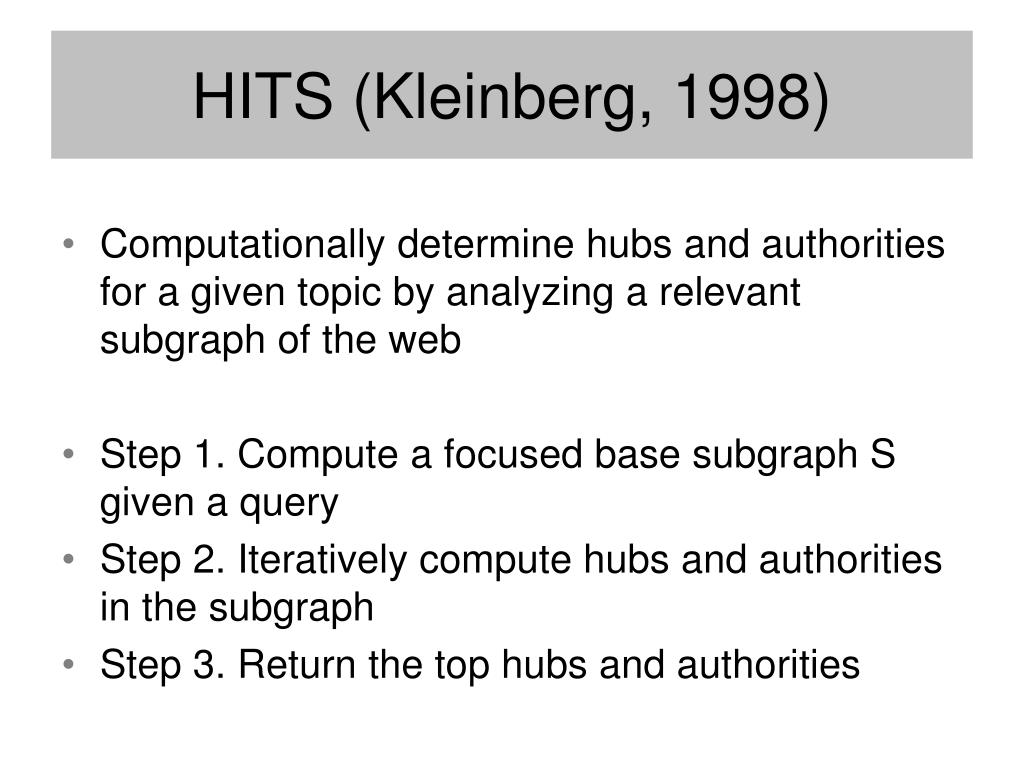 HITS (Kleinberg, 1998)

• Computationally determine hubs and authorities for a given topic by analyzing a relevant subgraph of the web

• Step 1. Compute a focused base subgraph S given a query
• Step 2. Iteratively compute hubs and authorities in the subgraph
• Step 3. Return the top hubs and authorities